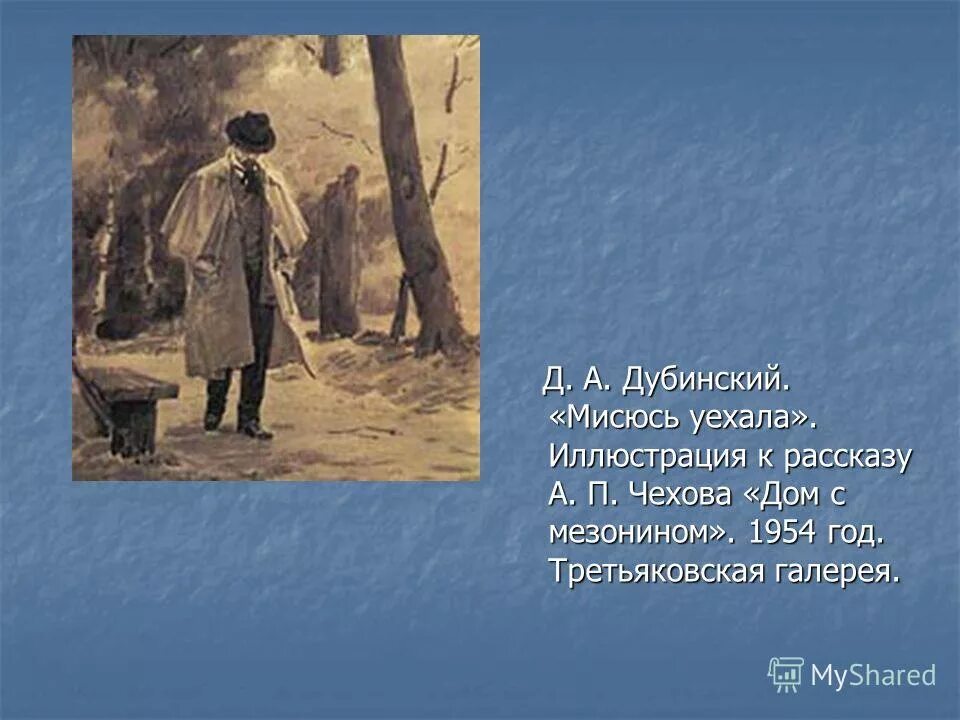 Д. А. Дубинский. «Мисюсь уехала». Иллюстрация к рассказу А. П. Чехова «Дом с мезонином». 1954 год. Третьяковская галерея.

MyShared